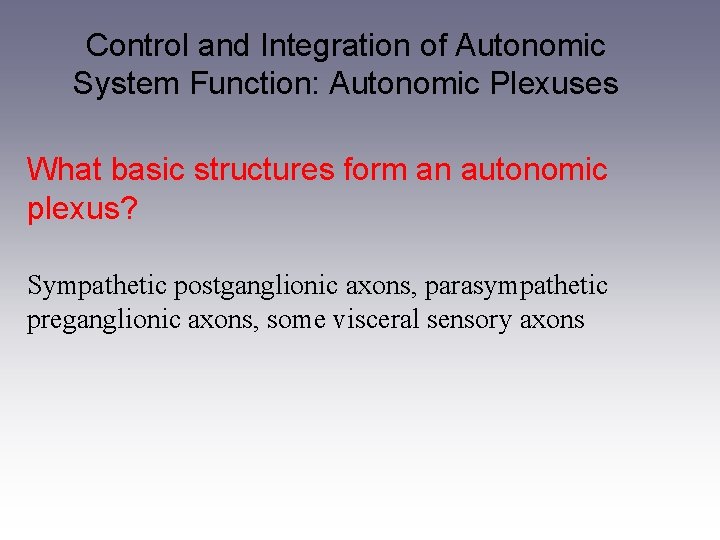 Control and Integration of Autonomic System Function: Autonomic Plexuses

What basic structures form an autonomic plexus?

Sympathetic postganglionic axons, parasympathetic preganglionic axons, some visceral sensory axons